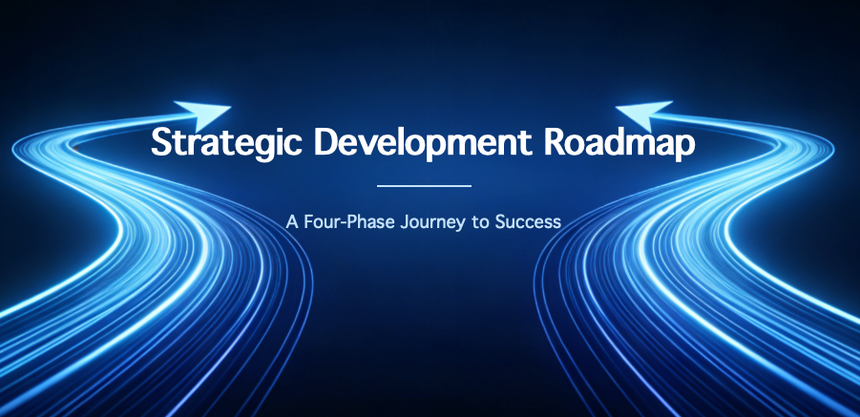 Strategic Development Roadmap

A Four-Phase Journey to Success